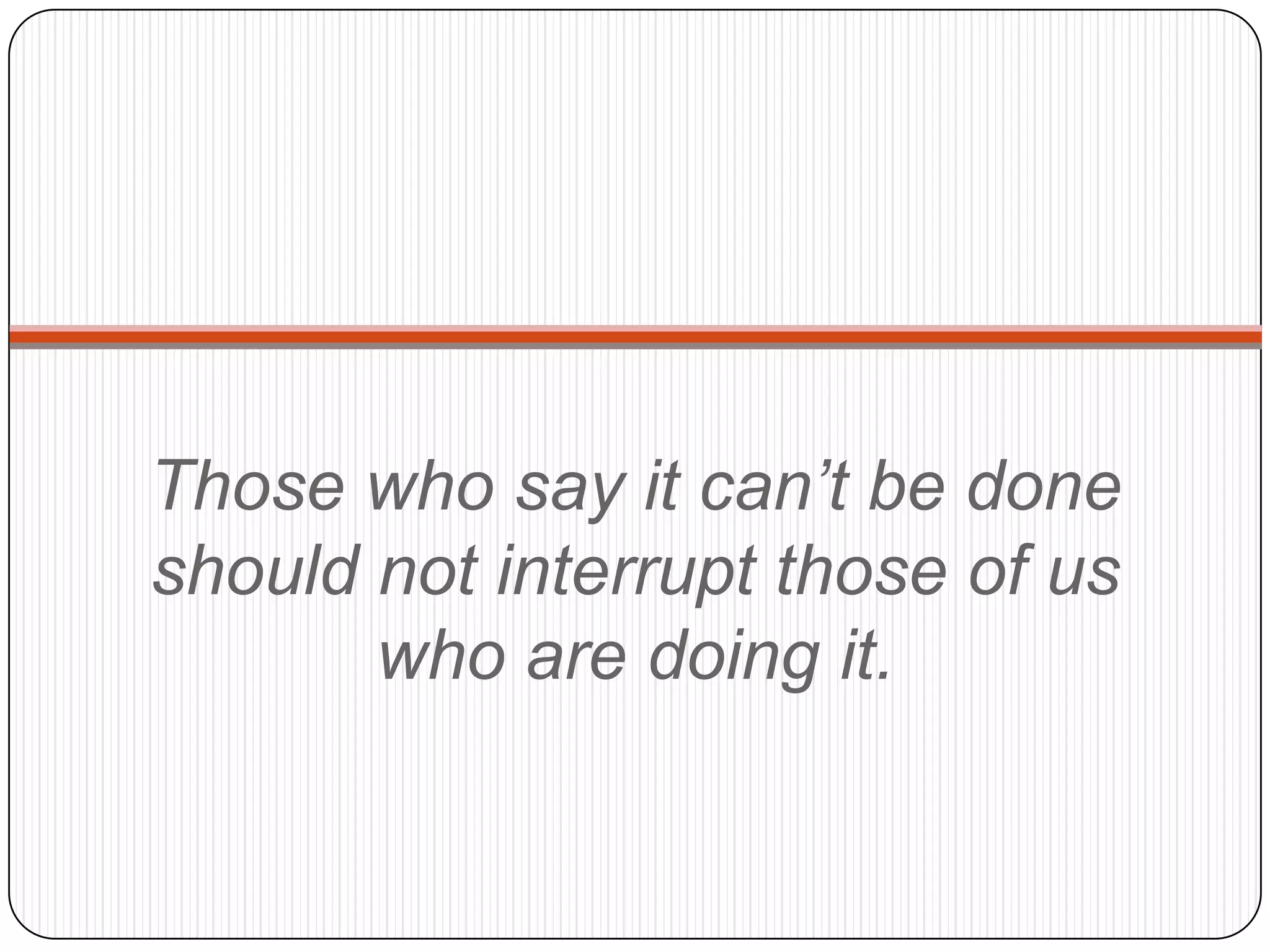 Those who say it can’t be done should not interrupt those of us who are doing it.